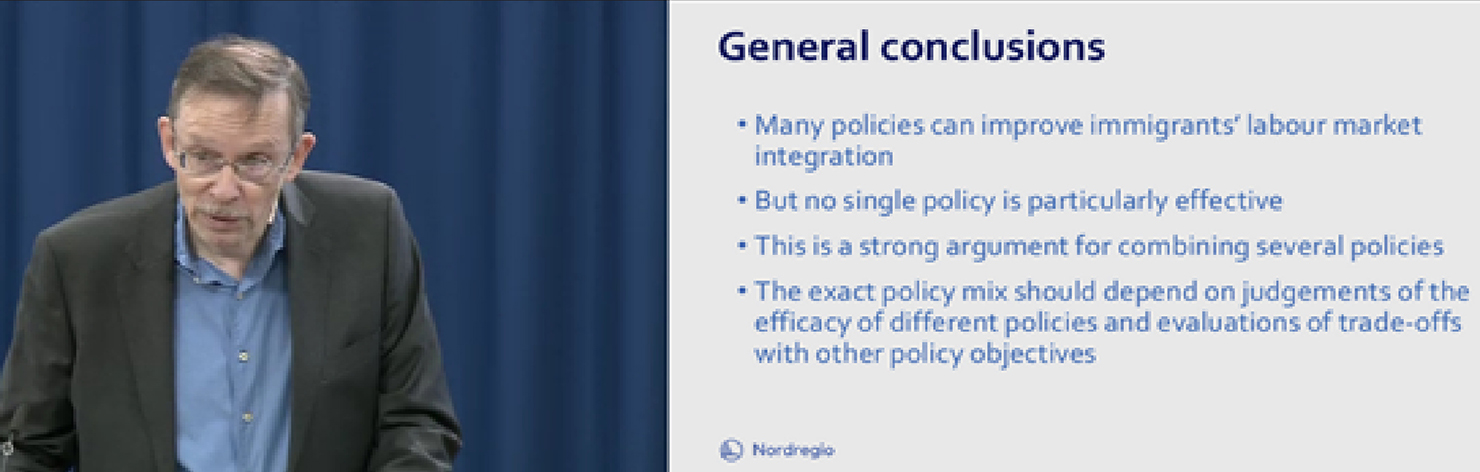 General conclusions

• Many policies can improve immigrants' labour market integration

• But no single policy is particularly effective

• This is a strong argument for combining several policies

• The exact policy mix should depend on judgements of the efficacy of different policies and evaluations of trade-offs with other policy objectives

Nordregio